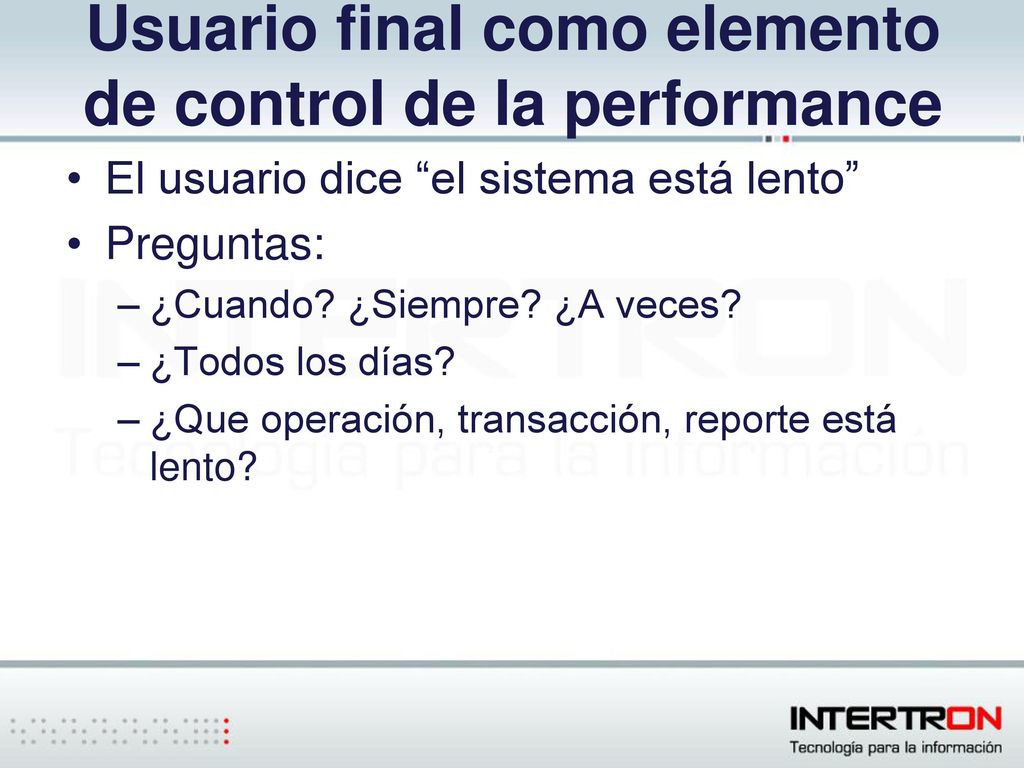 Usuario final como elemento de control de la performance

• El usuario dice “el sistema está lento”
• Preguntas:
– ¿Cuando? ¿Siempre? ¿A veces?
– ¿Todos los días?
– ¿Que operación, transacción, reporte está lento?

INTERTRON
Tecnología para la información

INTERTRON
Tecnología para la información